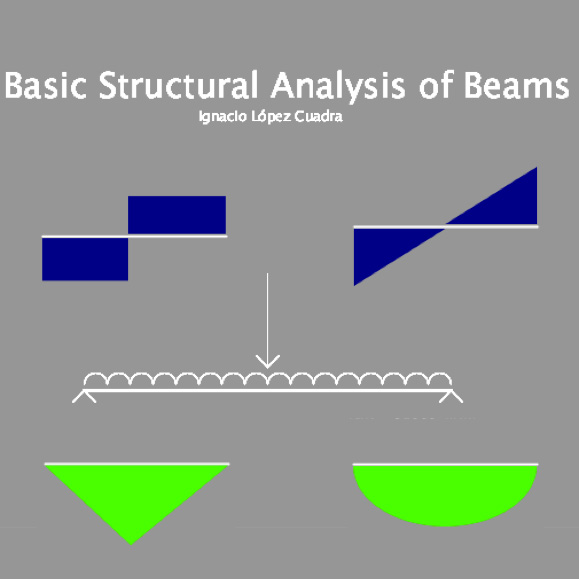 Basic Structural Analysis of Beams
Ignacio López Cuadra